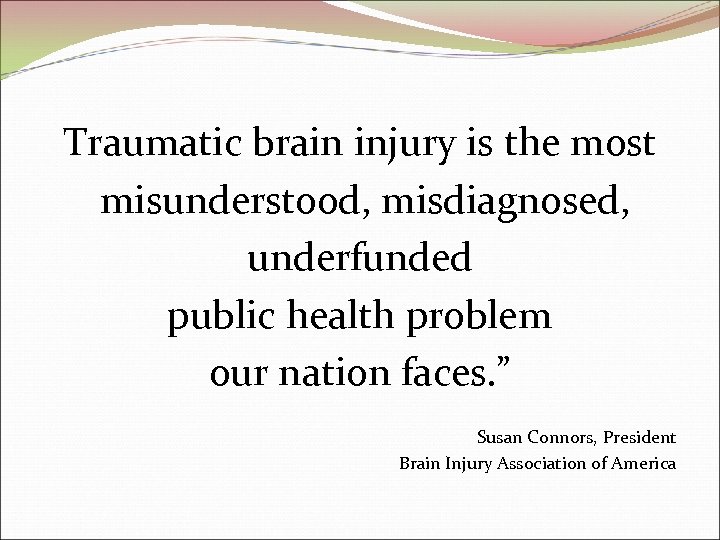 Traumatic brain injury is the most misunderstood, misdiagnosed, underfunded public health problem our nation faces.”

Susan Connors, President
Brain Injury Association of America